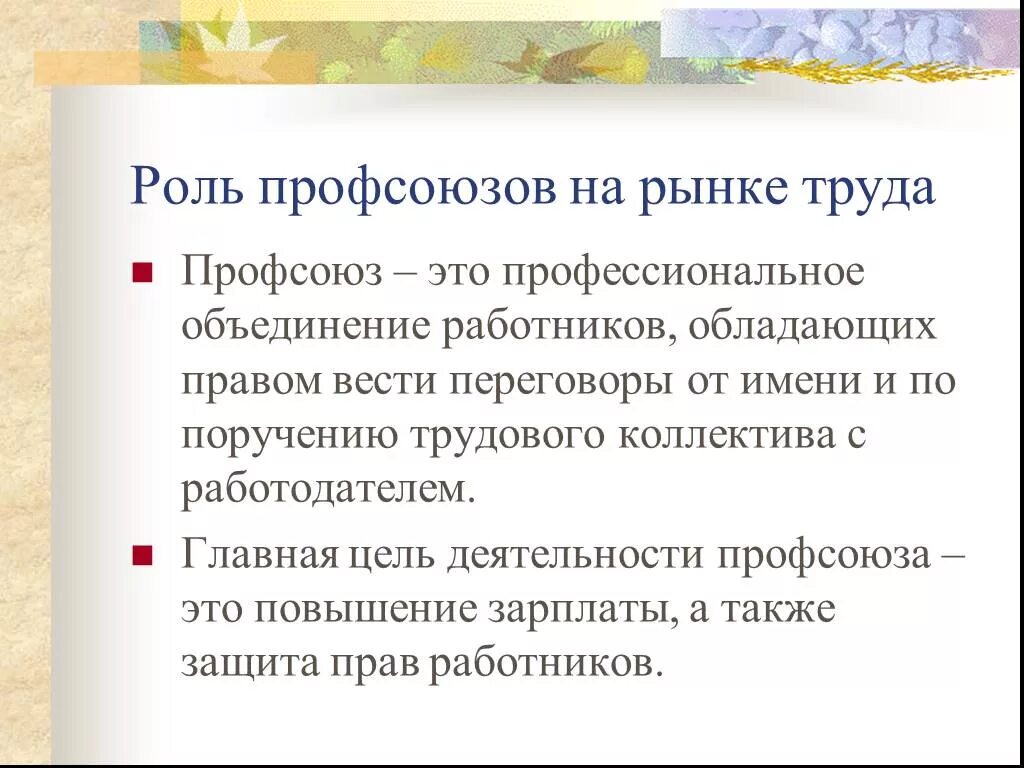 Роль профсоюзов на рынке труда

Профсоюз – это профессиональное объединение работников, обладающих правом вести переговоры от имени и по поручению трудового коллектива с работодателем.

Главная цель деятельности профсоюза – это повышение зарплаты, а также защита прав работников.